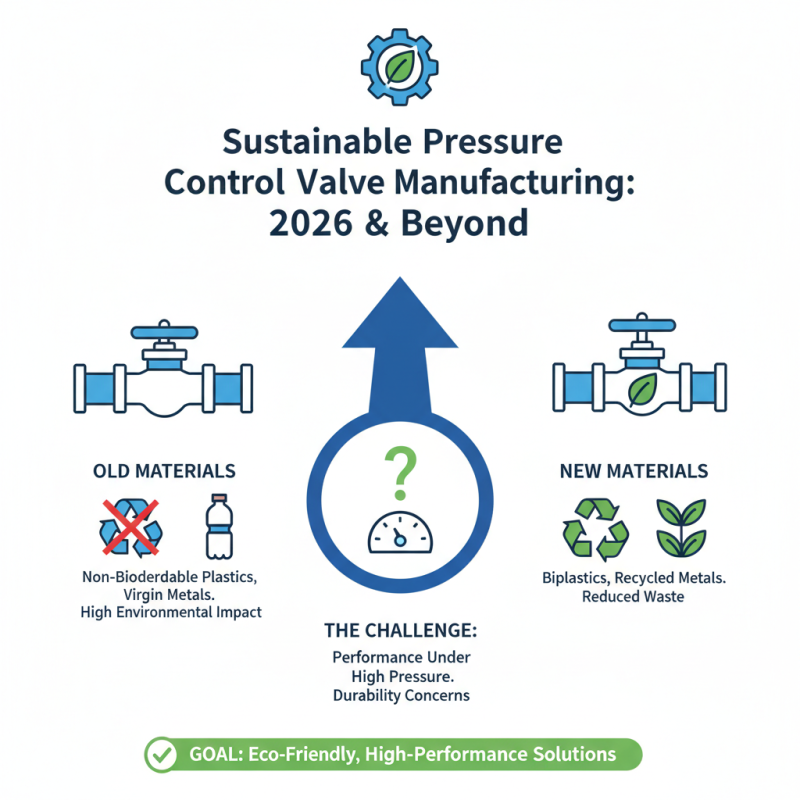 Sustainable Pressure Control Valve Manufacturing: 2026 & Beyond

OLD MATERIALS

Non-Bioderdable Plastics, Virgin Metals. High Environmental Impact

?

THE CHALLENGE:

Performance Under High Pressure. Durability Concerns

NEW MATERIALS

Biplastics, Recycled Metals. Reduced Waste

GOAL: Eco-Friendly, High-Performance Solutions